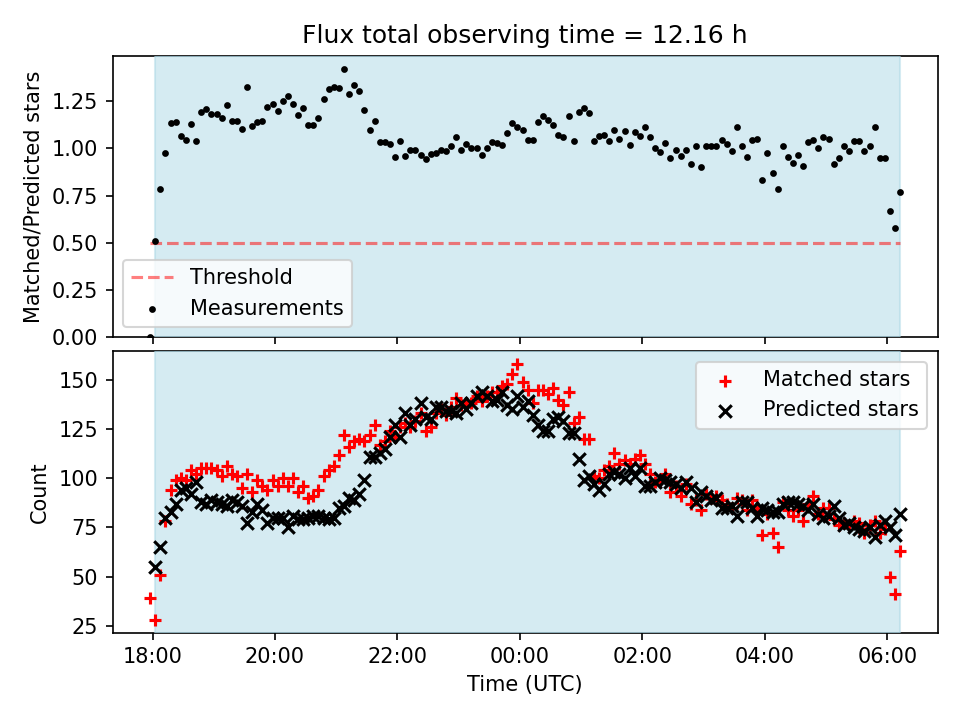 Flux total observing time = 12.16 h

Matched/Predicted stars

1.25
1.00
0.75
0.50
0.25
0.00

Threshold
Measurements

Count

150
125
100
75
50
25

Matched stars
Predicted stars

18:00
20:00
22:00
00:00
02:00
04:00
06:00

Time (UTC)